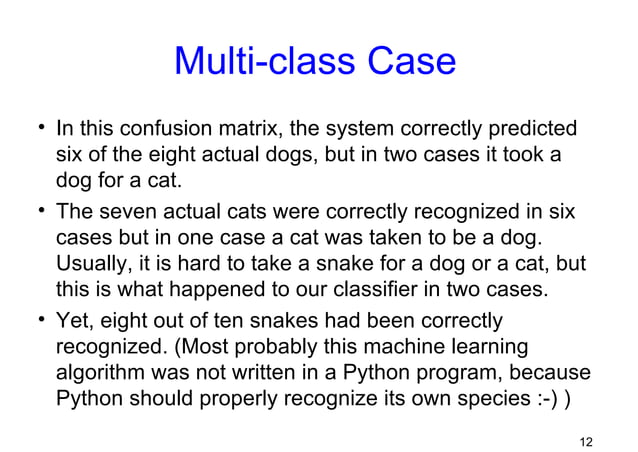 Multi-class Case

• In this confusion matrix, the system correctly predicted six of the eight actual dogs, but in two cases it took a dog for a cat.

• The seven actual cats were correctly recognized in six cases but in one case a cat was taken to be a dog. Usually, it is hard to take a snake for a dog or a cat, but this is what happened to our classifier in two cases.

• Yet, eight out of ten snakes had been correctly recognized. (Most probably this machine learning algorithm was not written in a Python program, because Python should properly recognize its own species :-) )

12